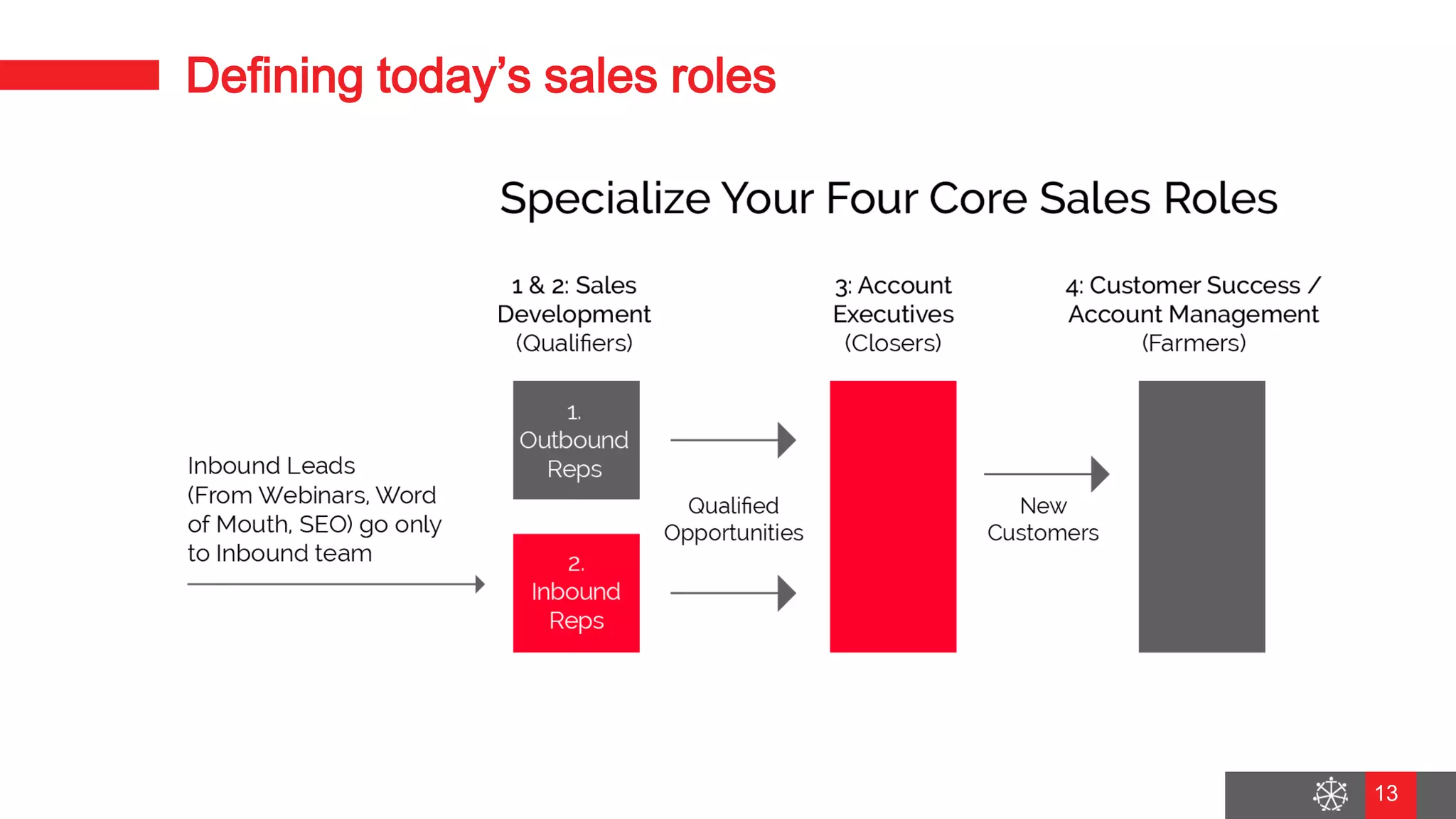 Defining today's sales roles

Specialize Your Four Core Sales Roles

1 & 2: Sales Development (Qualifiers)

3: Account Executives (Closers)

4: Customer Success / Account Management (Farmers)

Inbound Leads (From Webinars, Word of Mouth, SEO) go only to Inbound team

1. Outbound Reps

2. Inbound Reps

Qualified Opportunities

New Customers

13